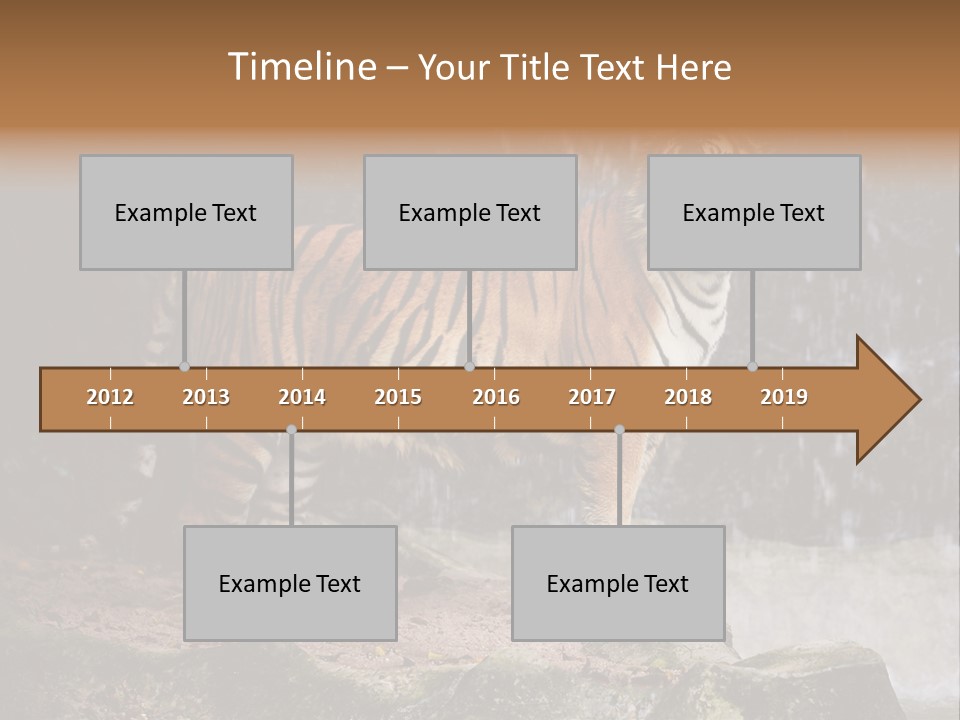 Timeline – Your Title Text Here

Example Text

Example Text

Example Text

2012 2013 2014 2015 2016 2017 2018 2019

Example Text

Example Text